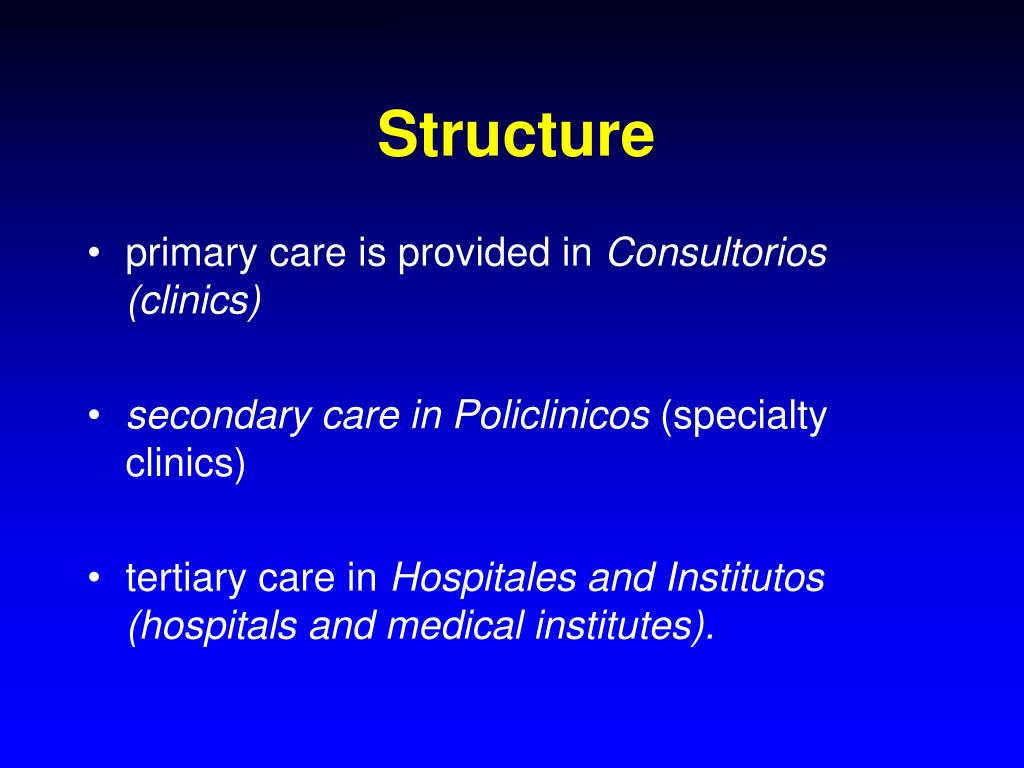 Structure

• primary care is provided in Consultorios (clinics)

• secondary care in Policlinicos (specialty clinics)

• tertiary care in Hospitales and Institutos (hospitals and medical institutes).